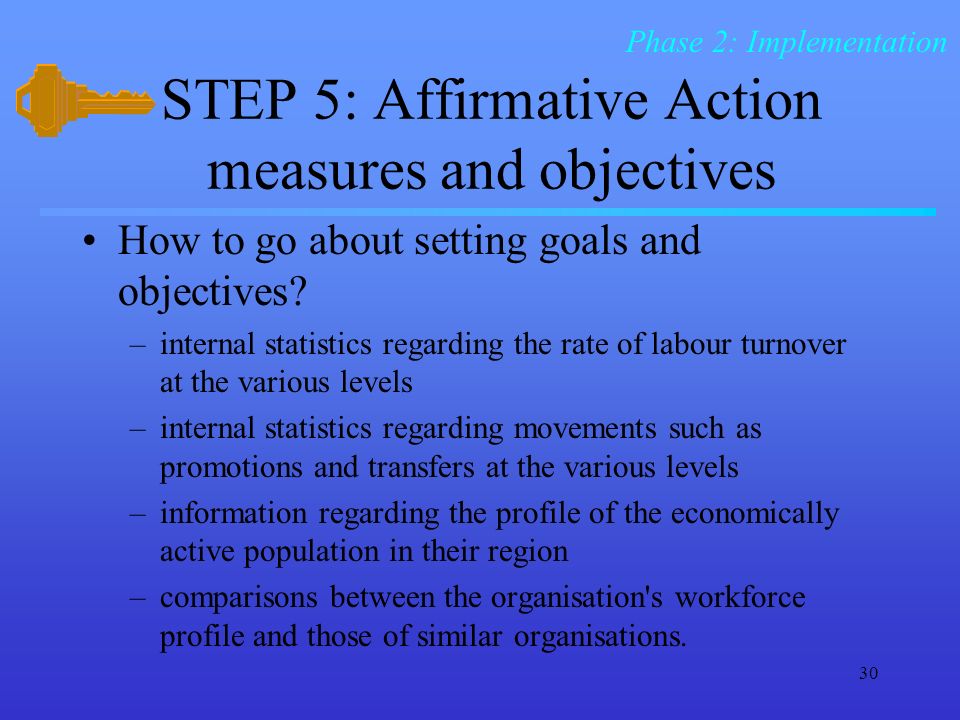 Phase 2: Implementation

STEP 5: Affirmative Action measures and objectives

• How to go about setting goals and objectives?
– internal statistics regarding the rate of labour turnover at the various levels
– internal statistics regarding movements such as promotions and transfers at the various levels
– information regarding the profile of the economically active population in their region
– comparisons between the organisation's workforce profile and those of similar organisations.

30